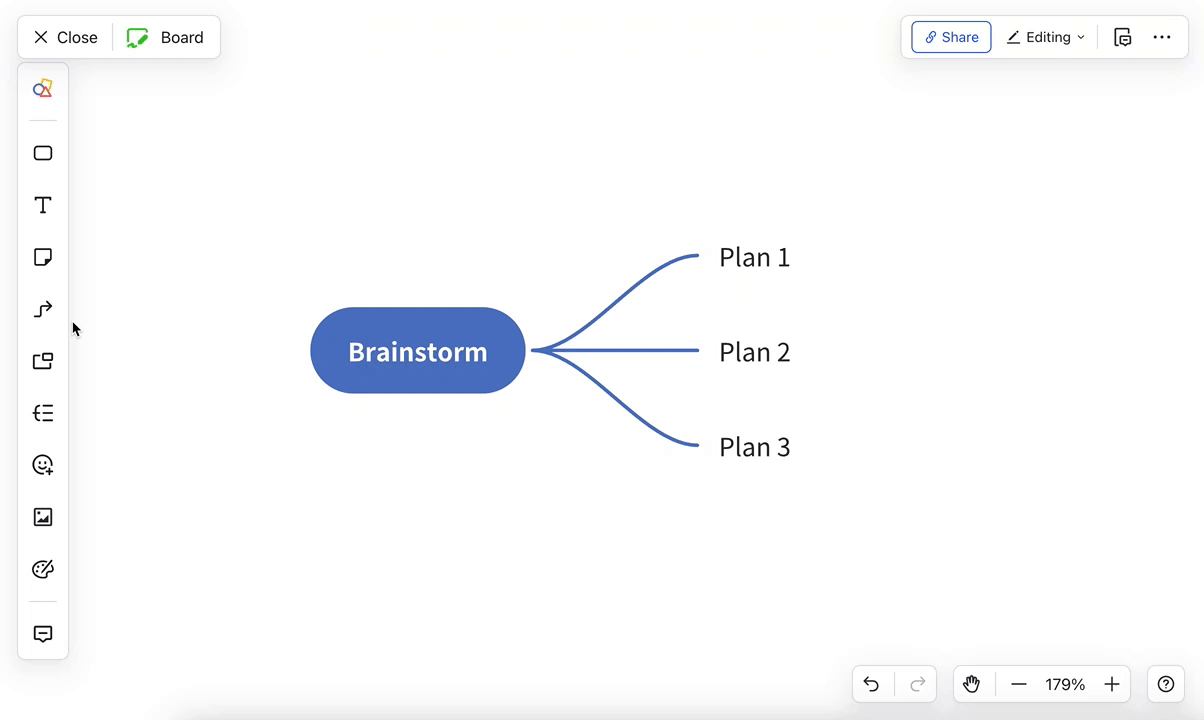 Close Board

Share Editing

Brainstorm

Plan 1

Plan 2

Plan 3

179%